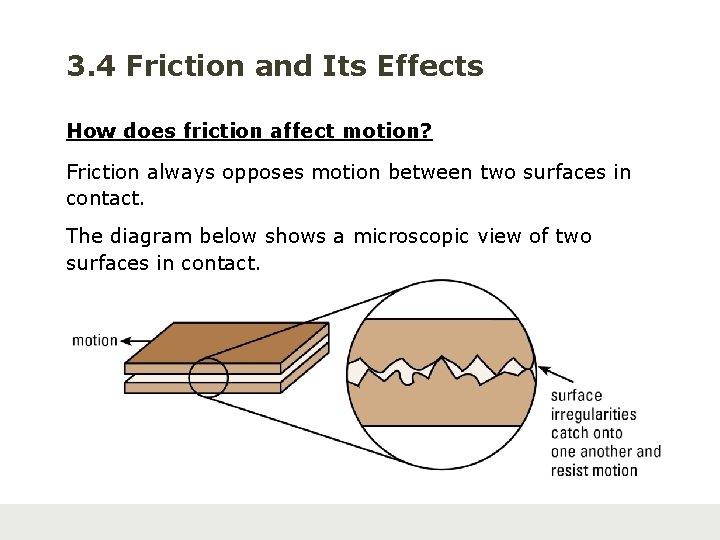 3.4 Friction and Its Effects

How does friction affect motion?

Friction always opposes motion between two surfaces in contact.

The diagram below shows a microscopic view of two surfaces in contact.

motion

surface irregularities catch onto one another and resist motion